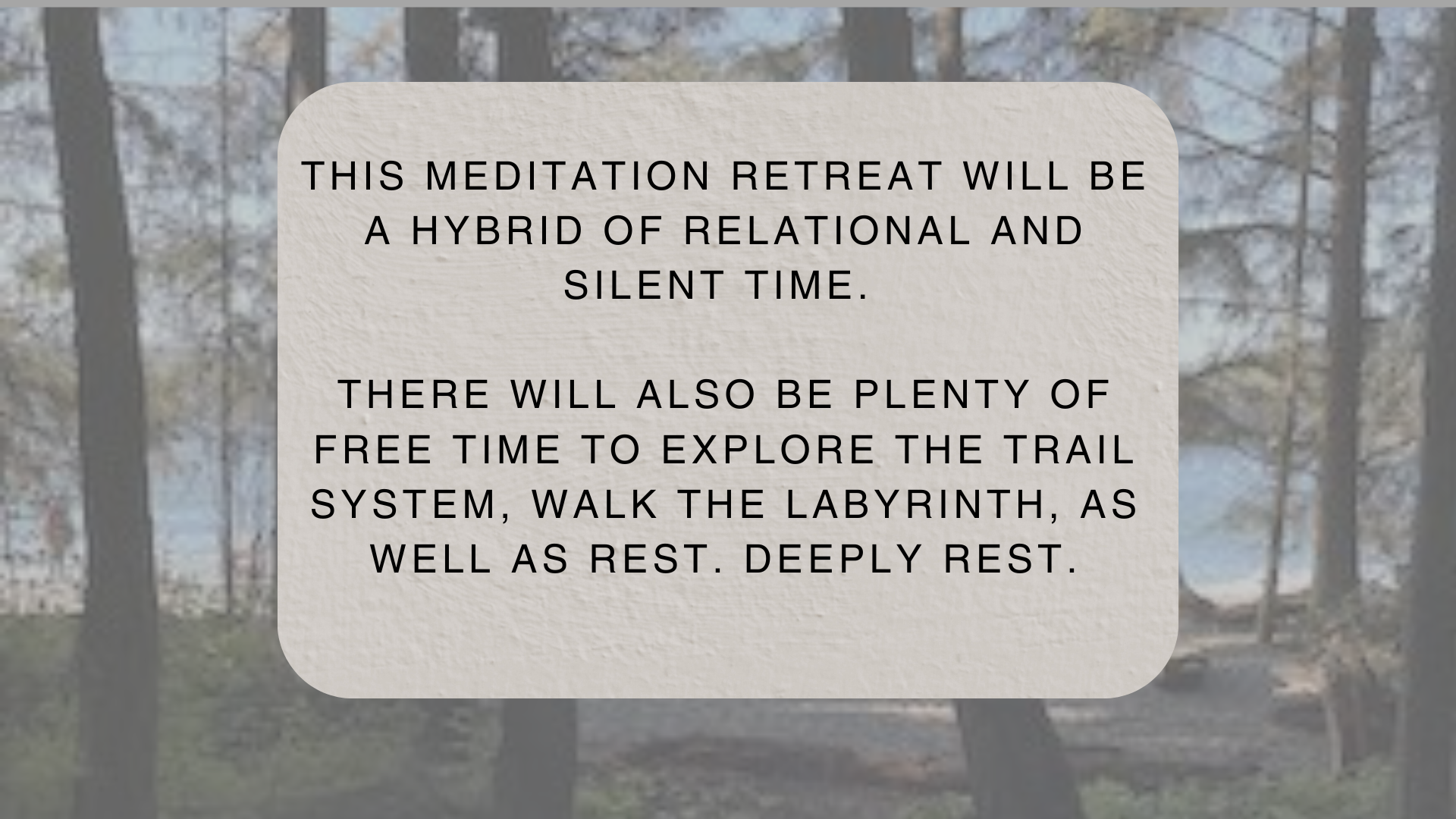 THIS MEDITATION RETREAT WILL BE A HYBRID OF RELATIONAL AND SILENT TIME.

THERE WILL ALSO BE PLENTY OF FREE TIME TO EXPLORE THE TRAIL SYSTEM, WALK THE LABYRINTH, AS WELL AS REST. DEEPLY REST.